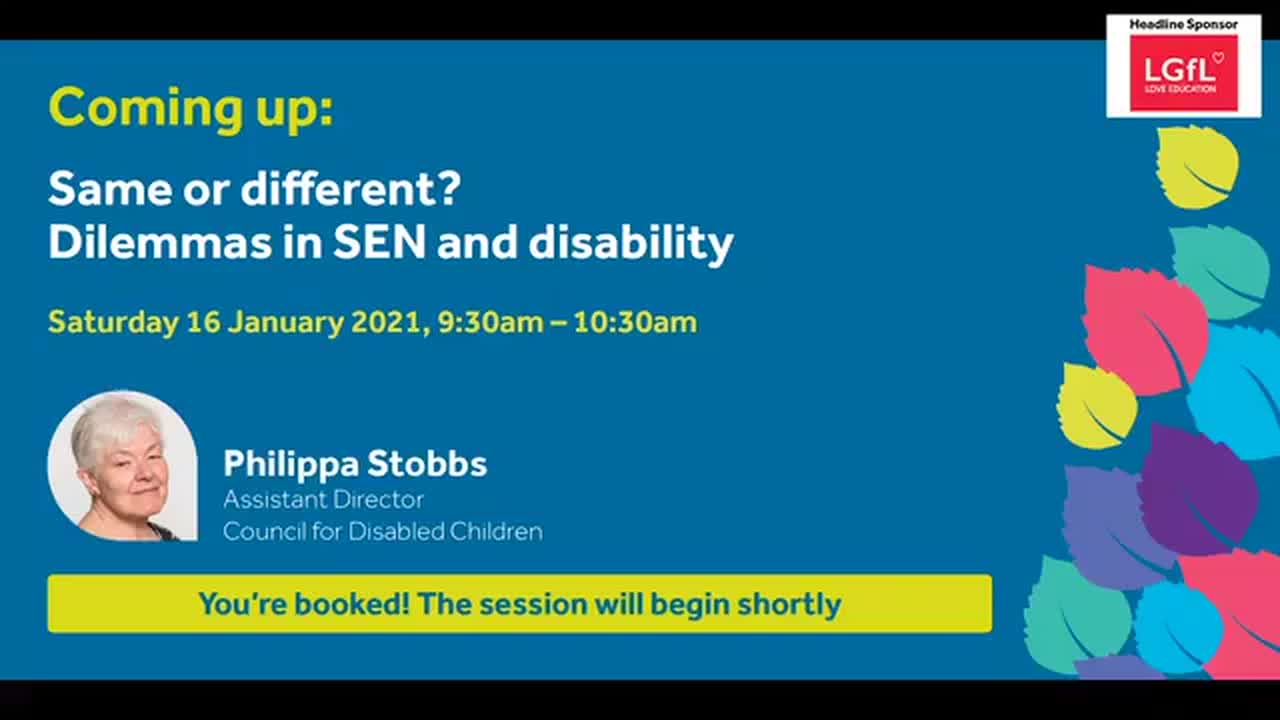 Headline Sponsor
LGfL
LOVE EDUCATION

Coming up:

Same or different?
Dilemmas in SEN and disability

Saturday 16 January 2021, 9:30am – 10:30am

Philippa Stobbs
Assistant Director
Council for Disabled Children

You're booked! The session will begin shortly